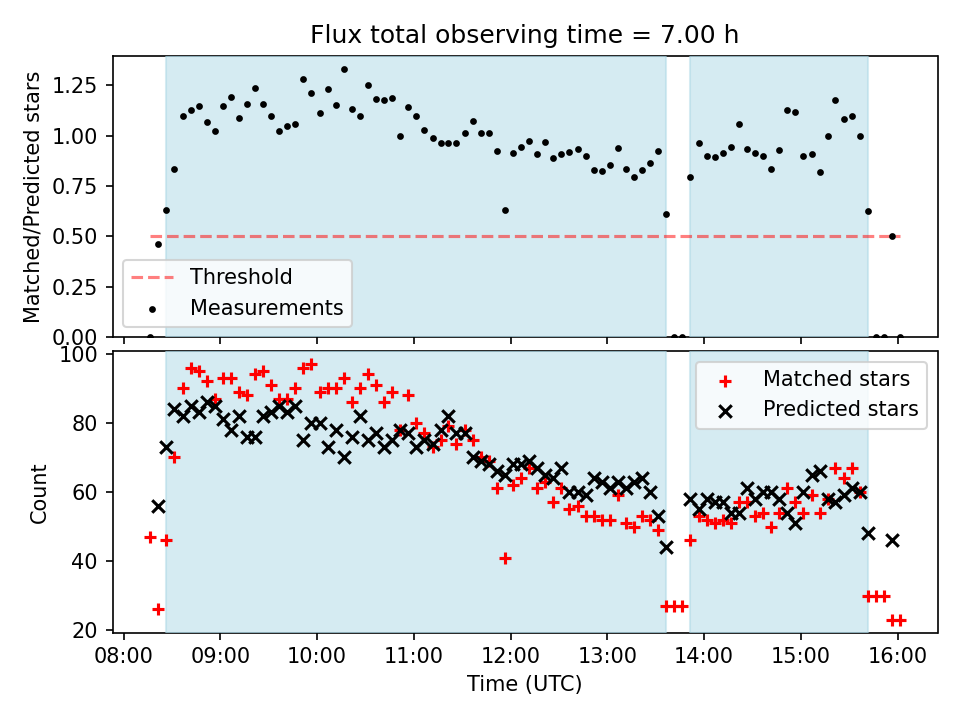 Flux total observing time = 7.00 h

Matched/Predicted stars

1.25
1.00
0.75
0.50
0.25
0.00

Threshold
Measurements

Count

100
80
60
40
20

Matched stars
Predicted stars

08:00 09:00 10:00 11:00 12:00 13:00 14:00 15:00 16:00

Time (UTC)